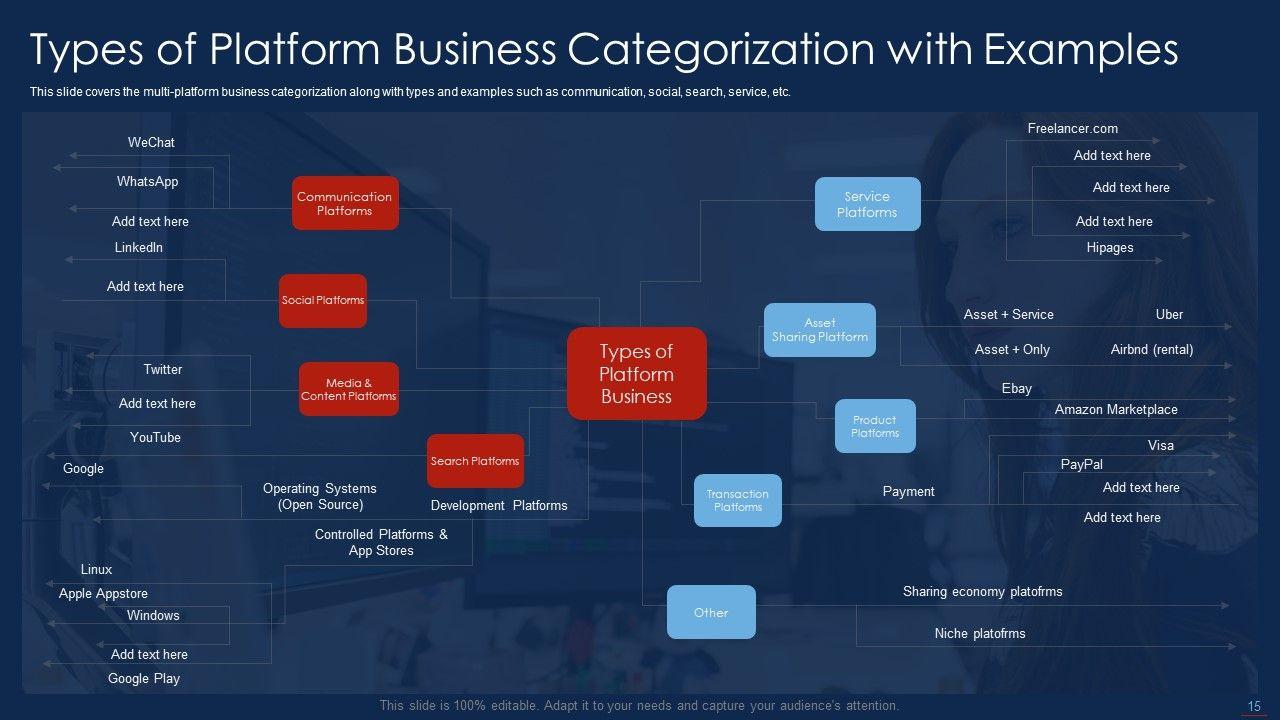 Types of Platform Business Categorization with Examples

This slide covers the multi-platform business categorization along with types and examples such as communication, social, search, service, etc.

Types of Platform Business

Communication Platforms

WeChat

WhatsApp

Add text here

Social Platforms

LinkedIn

Add text here

Media & Content Platforms

Twitter

Add text here

YouTube

Search Platforms

Google

Development Platforms

Operating Systems (Open Source)

Controlled Platforms & App Stores

Linux

Apple Appstore

Windows

Add text here

Google Play

Service Platforms

Freelancer.com

Add text here

Add text here

Add text here

Hipages

Asset Sharing Platform

Asset + Service

Uber

Asset + Only

Airbnd (rental)

Product Platforms

Ebay

Amazon Marketplace

Transaction Platforms

Payment

Visa

PayPal

Add text here

Add text here

Other

Sharing economy platofrms

Niche platofrms

This slide is 100% editable. Adapt it to your needs and capture your audience's attention.

15